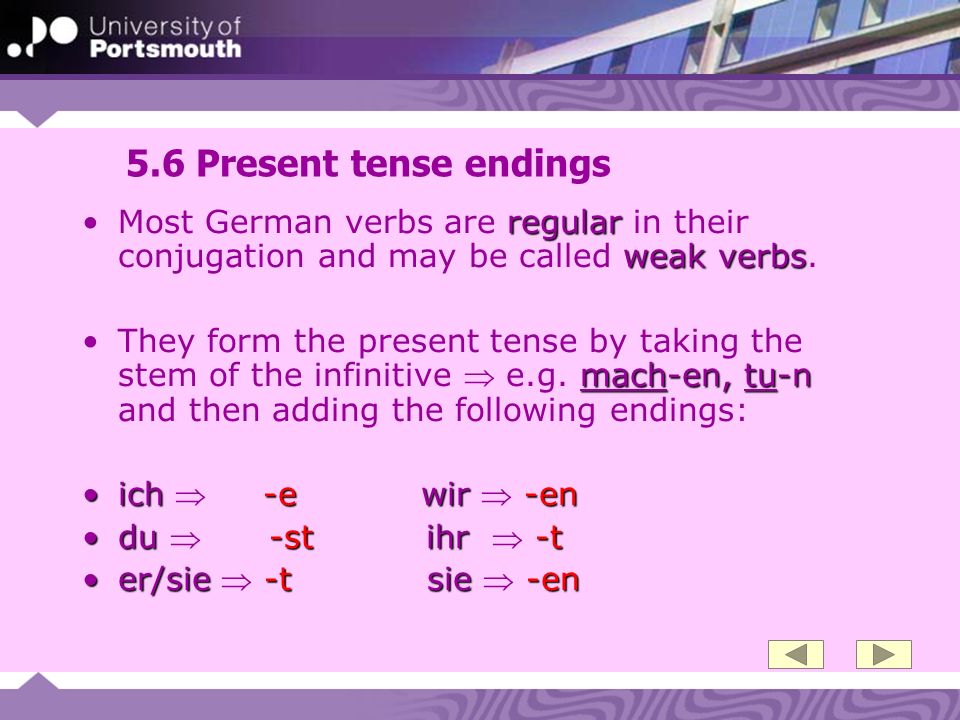 University of
Portsmouth

5.6 Present tense endings

• Most German verbs are regular in their conjugation and may be called weak verbs.

• They form the present tense by taking the stem of the infinitive $\Rightarrow$ e.g. mach-en, tu-n and then adding the following endings:

• ich $\Rightarrow$ -e wir $\Rightarrow$ -en
• du $\Rightarrow$ -st ihr $\Rightarrow$ -t
• er/sie $\Rightarrow$ -t sie $\Rightarrow$ -en